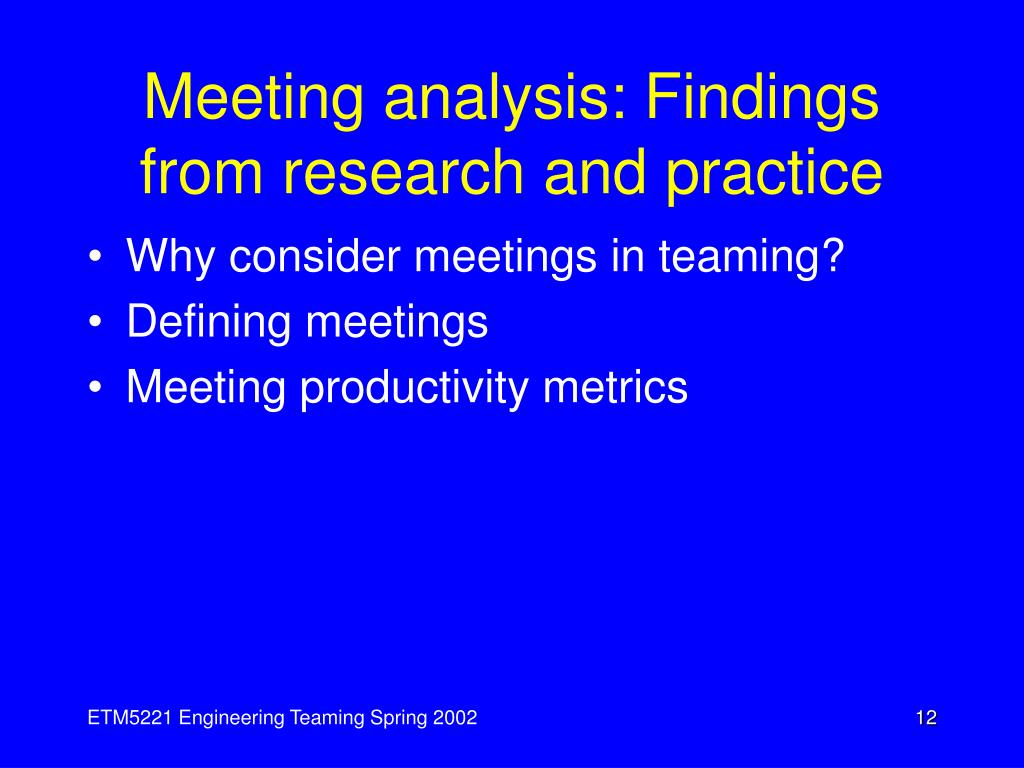 Meeting analysis: Findings from research and practice

• Why consider meetings in teaming?
• Defining meetings
• Meeting productivity metrics

ETM5221 Engineering Teaming Spring 2002

12